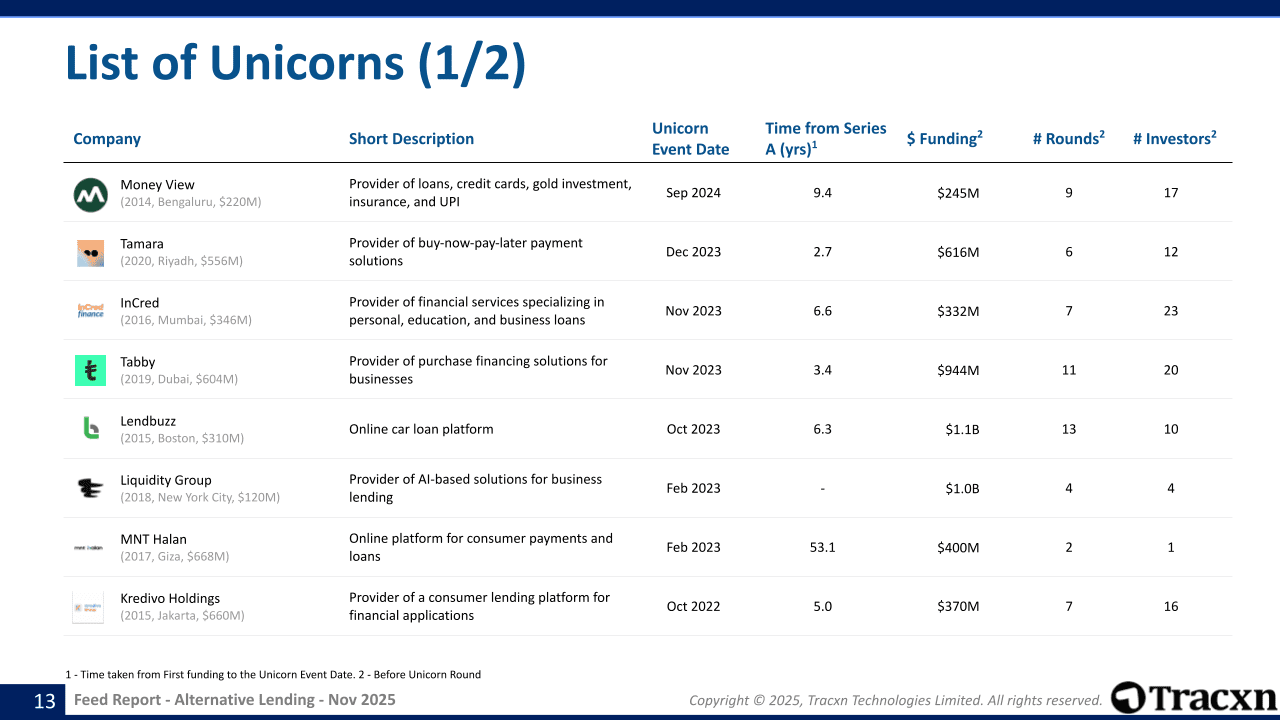 List of Unicorns (1/2)

| Company | Short Description | Unicorn Event Date | Time from Series A (yrs)$^1$ | \$ Funding$^2$ | # Rounds$^2$ | # Investors$^2$ |
|---|---|---|---|---|---|---|
| Money View (2014, Bengaluru, \$220M) | Provider of loans, credit cards, gold investment, insurance, and UPI | Sep 2024 | 9.4 | \$245M | 9 | 17 |
| Tamara (2020, Riyadh, \$556M) | Provider of buy-now-pay-later payment solutions | Dec 2023 | 2.7 | \$616M | 6 | 12 |
| InCred (2016, Mumbai, \$346M) | Provider of financial services specializing in personal, education, and business loans | Nov 2023 | 6.6 | \$332M | 7 | 23 |
| Tabby (2019, Dubai, \$604M) | Provider of purchase financing solutions for businesses | Nov 2023 | 3.4 | \$944M | 11 | 20 |
| Lendbuzz (2015, Boston, \$310M) | Online car loan platform | Oct 2023 | 6.3 | \$1.1B | 13 | 10 |
| Liquidity Group (2018, New York City, \$120M) | Provider of AI-based solutions for business lending | Feb 2023 | - | \$1.0B | 4 | 4 |
| MNT Halan (2017, Giza, \$668M) | Online platform for consumer payments and loans | Feb 2023 | 53.1 | \$400M | 2 | 1 |
| Kredivo Holdings (2015, Jakarta, \$660M) | Provider of a consumer lending platform for financial applications | Oct 2022 | 5.0 | \$370M | 7 | 16 |

1 - Time taken from First funding to the Unicorn Event Date. 2 - Before Unicorn Round

13 Feed Report - Alternative Lending - Nov 2025 Copyright © 2025, Tracxn Technologies Limited. All rights reserved. Tracxn